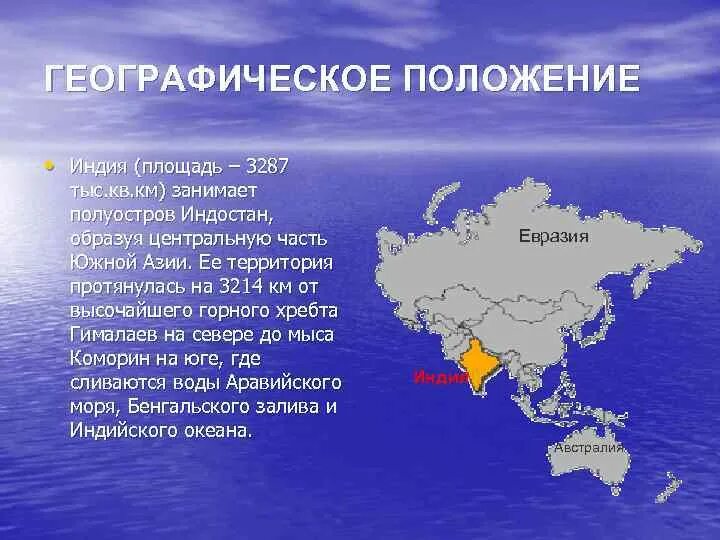 ГЕОГРАФИЧЕСКОЕ ПОЛОЖЕНИЕ

• Индия (площадь – 3287 тыс.кв.км) занимает полуостров Индостан, образуя центральную часть Южной Азии. Ее территория протянулась на 3214 км от высочайшего горного хребта Гималаев на севере до мыса Коморин на юге, где сливаются воды Аравийского моря, Бенгальского залива и Индийского океана.

Евразия

Индия

Австралия